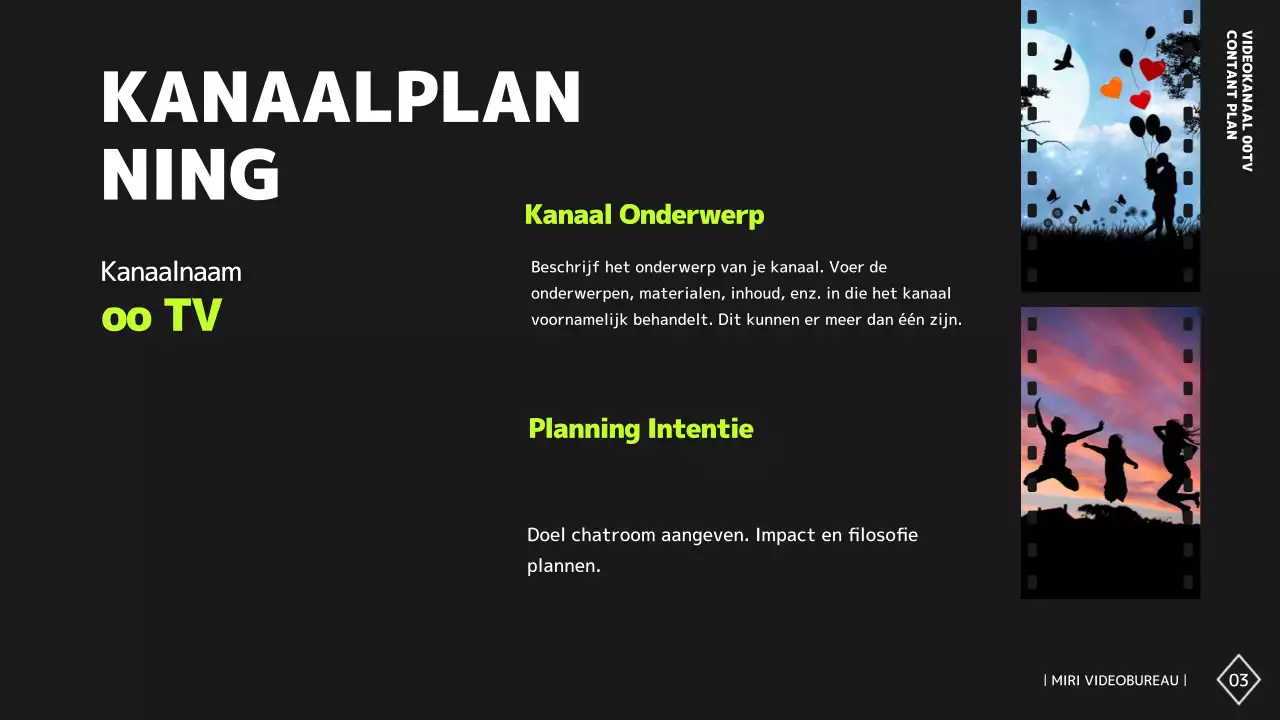 KANAALPLANNING

Kanaalnaam
oo TV

Kanaal Onderwerp

Beschrijf het onderwerp van je kanaal. Voer de onderwerpen, materialen, inhoud, enz. in die het kanaal voornamelijk behandelt. Dit kunnen er meer dan één zijn.

Planning Intentie

Doel chatroom aangeven. Impact en filosofie plannen.

VIDEOKANAAL OOTV CONTANT PLAN

| MIRI VIDEOBUREAU |

03